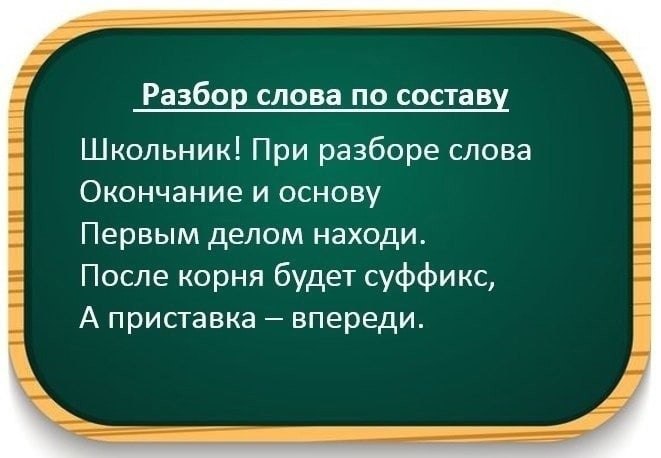 Разбор слова по составу

Школьник! При разборе слова
Окончание и основу
Первым делом находи.
После корня будет суффикс,
А приставка – впереди.